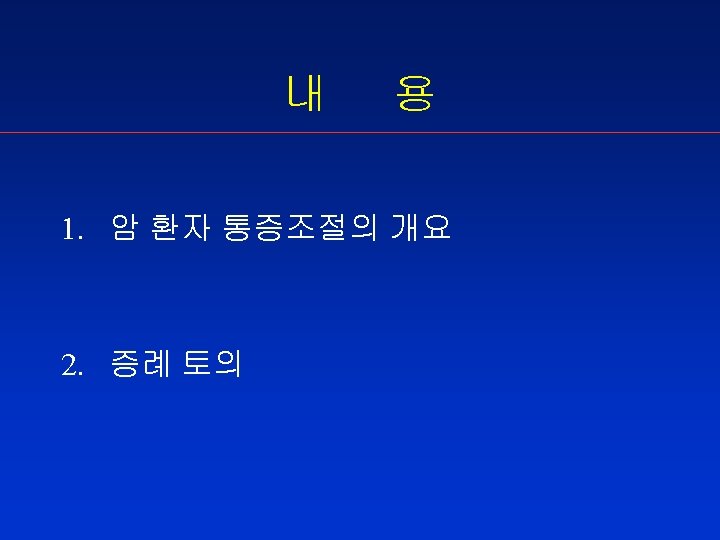 내 용

1. 암 환자 통증조절의 개요

2. 증례 토의